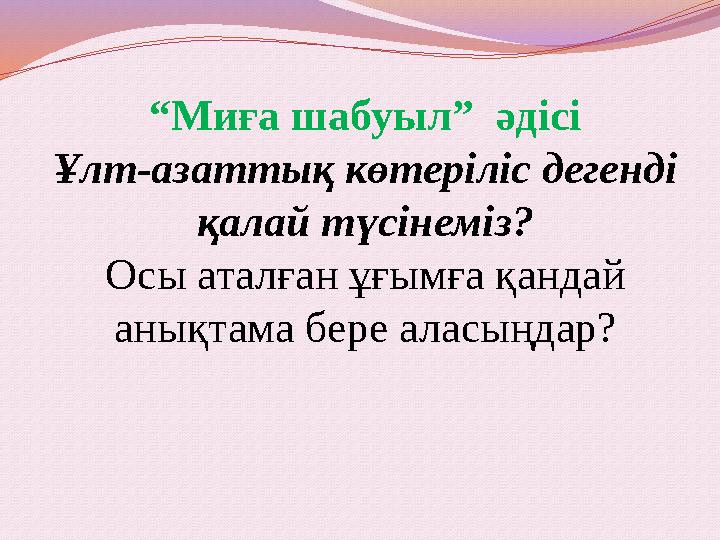 “Миға шабуыл” әдісі
Ұлт-азаттық көтеріліс дегенді қалай түсінеміз?
Осы аталған ұғымға қандай анықтама бере аласыңдар?